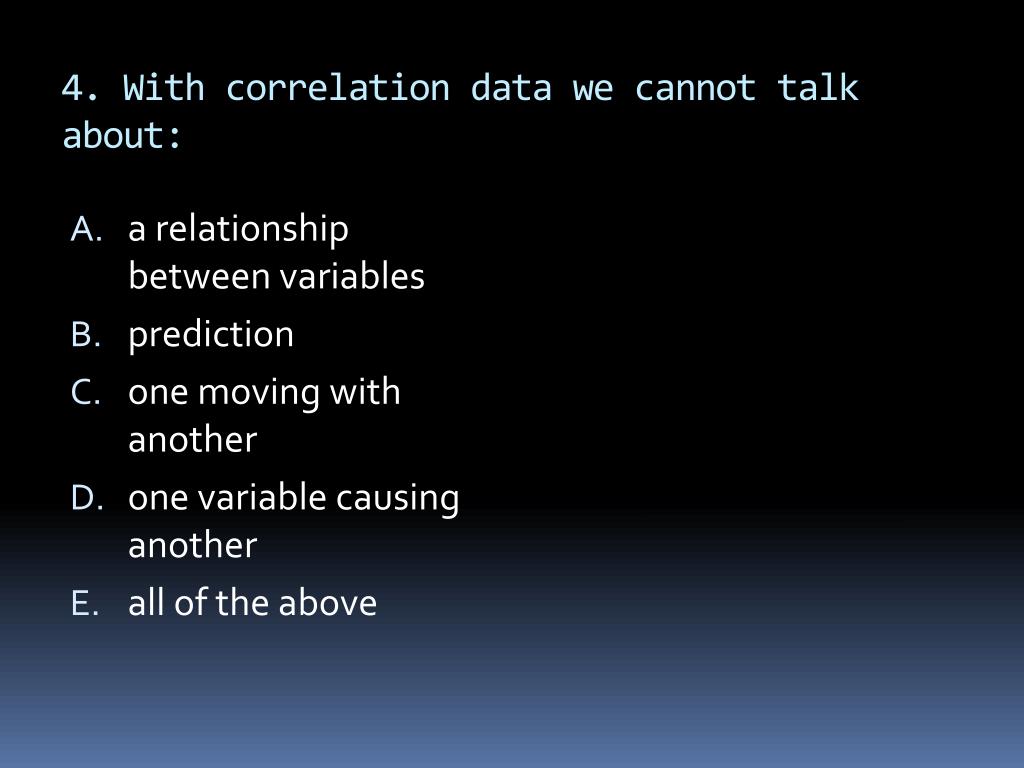 4. With correlation data we cannot talk about:

A. a relationship between variables
B. prediction
C. one moving with another
D. one variable causing another
E. all of the above